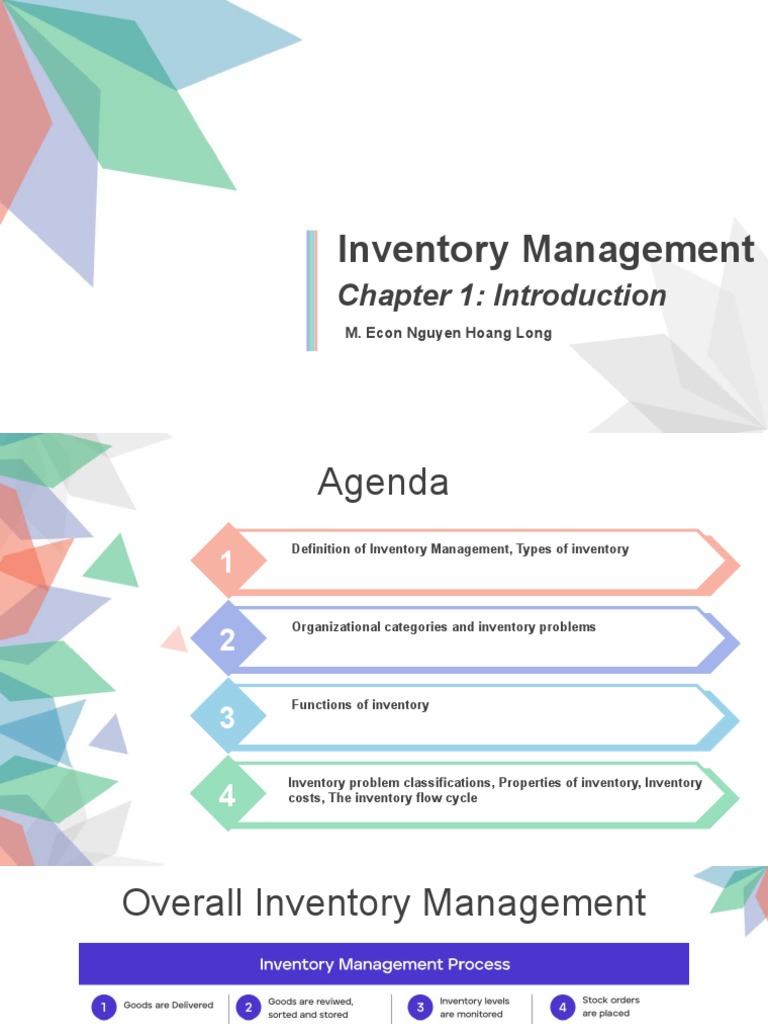 Inventory Management

Chapter 1: Introduction

M. Econ Nguyen Hoang Long

Agenda

1 Definition of Inventory Management, Types of inventory

2 Organizational categories and inventory problems

3 Functions of inventory

4 Inventory problem classifications, Properties of inventory, Inventory costs, The inventory flow cycle

Overall Inventory Management

Inventory Management Process

1 Goods are Delivered

2 Goods are reviwed, sorted and stored

3 Inventory levels are monitored

4 Stock orders are placed